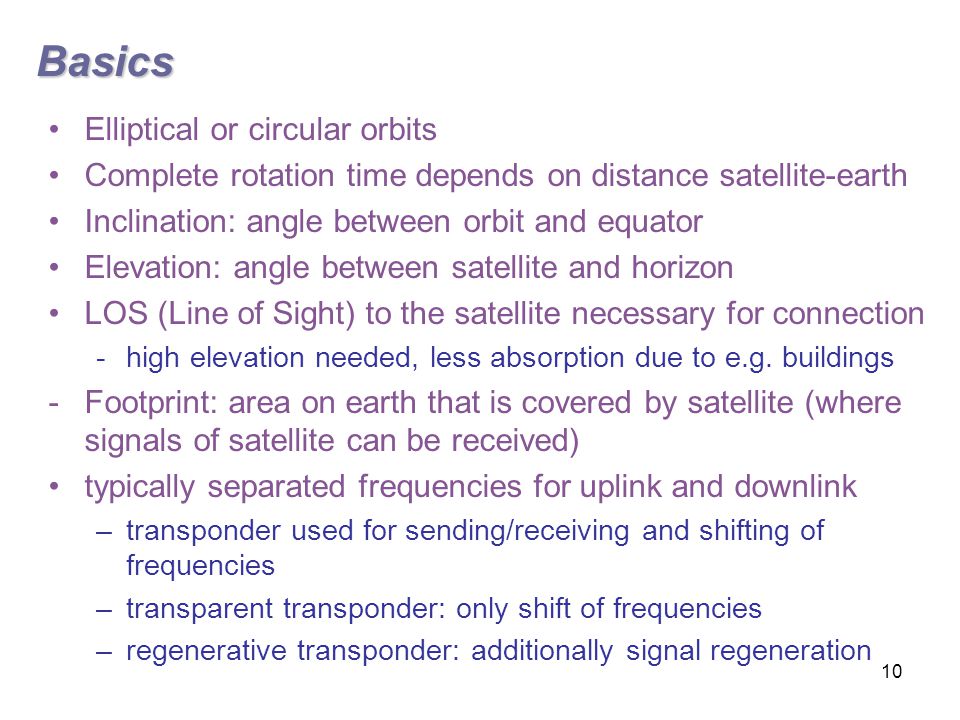 Basics

• Elliptical or circular orbits
• Complete rotation time depends on distance satellite-earth
• Inclination: angle between orbit and equator
• Elevation: angle between satellite and horizon
• LOS (Line of Sight) to the satellite necessary for connection
  - high elevation needed, less absorption due to e.g. buildings
- Footprint: area on earth that is covered by satellite (where signals of satellite can be received)
• typically separated frequencies for uplink and downlink
  – transponder used for sending/receiving and shifting of frequencies
  – transparent transponder: only shift of frequencies
  – regenerative transponder: additionally signal regeneration

10